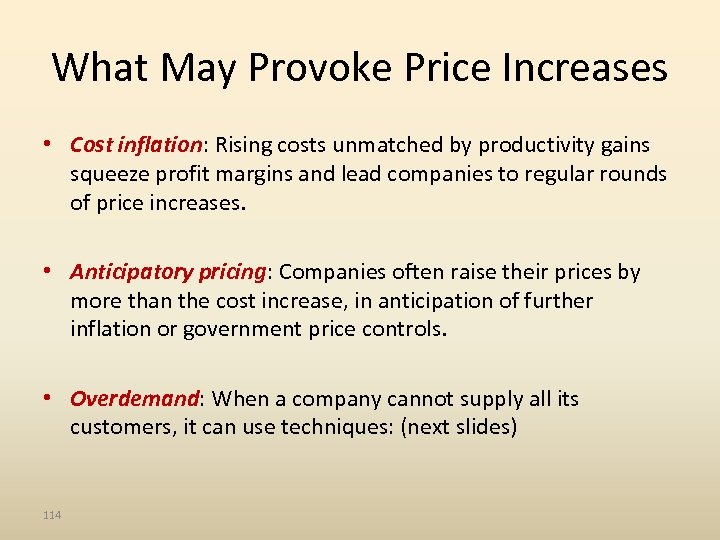 What May Provoke Price Increases

• Cost inflation: Rising costs unmatched by productivity gains squeeze profit margins and lead companies to regular rounds of price increases.

• Anticipatory pricing: Companies often raise their prices by more than the cost increase, in anticipation of further inflation or government price controls.

• Overdemand: When a company cannot supply all its customers, it can use techniques: (next slides)

114